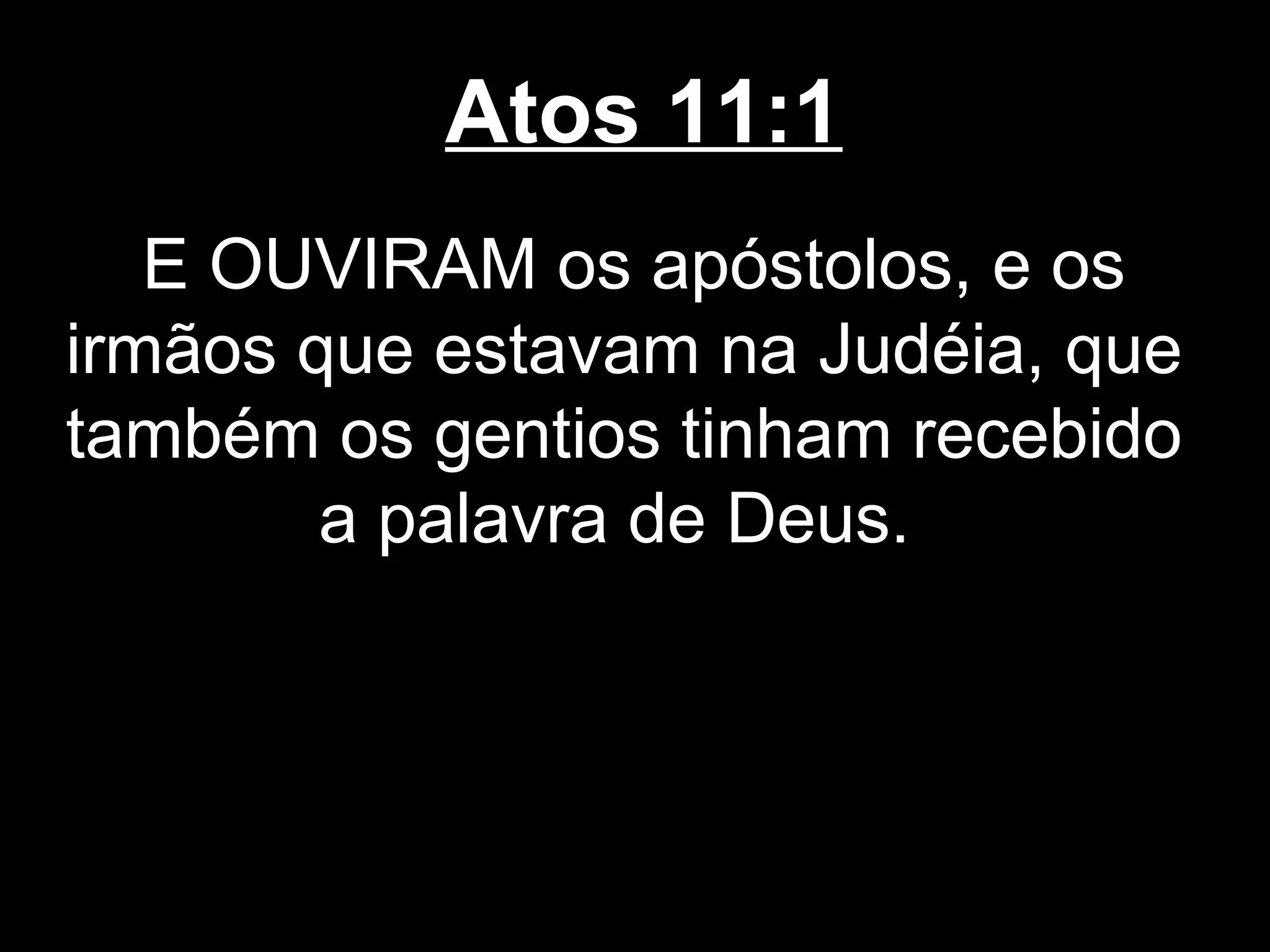 Atos 11:1

E OUVIRAM os apóstolos, e os irmãos que estavam na Judéia, que também os gentios tinham recebido a palavra de Deus.